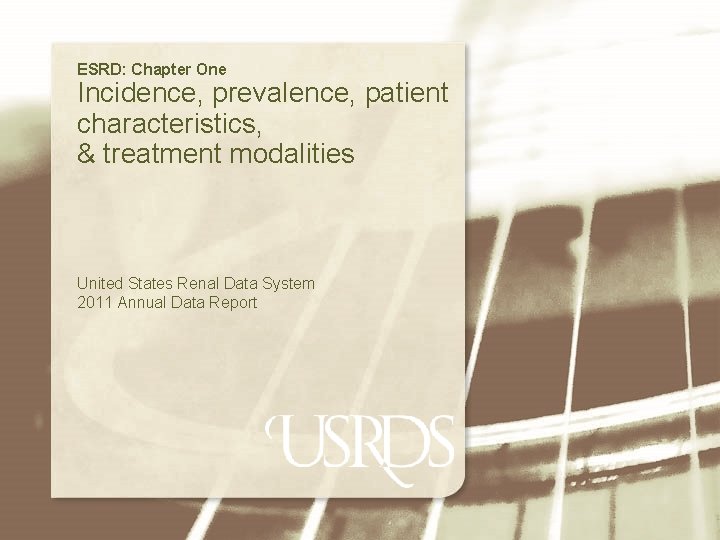 ESRD: Chapter One

Incidence, prevalence, patient characteristics,
& treatment modalities

United States Renal Data System
2011 Annual Data Report

USRDS